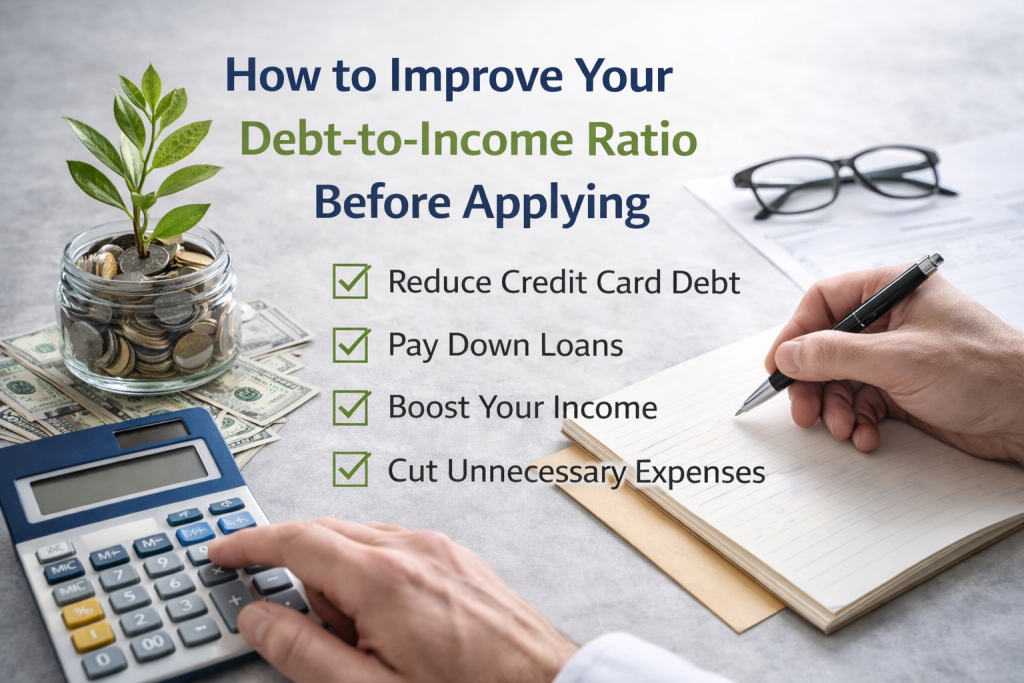 How to Improve Your Debt-to-Income Ratio Before Applying

Reduce Credit Card Debt

Pay Down Loans

Boost Your Income

Cut Unnecessary Expenses